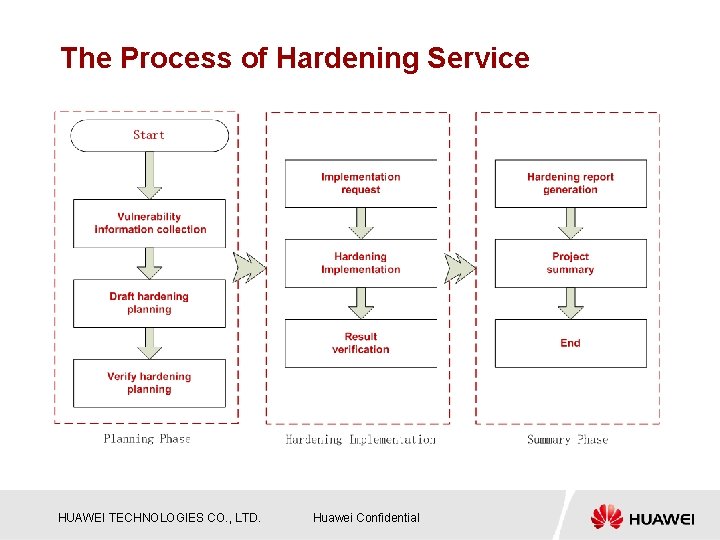 The Process of Hardening Service

Start

Vulnerability information collection

Draft hardening planning

Verify hardening planning

Planning Phase

Implementation request

Hardening Implementation

Result verification

Hardening Implementation

Hardening report generation

Project summary

End

Summary Phase

HUAWEI TECHNOLOGIES CO., LTD.

Huawei Confidential

HUAWEI